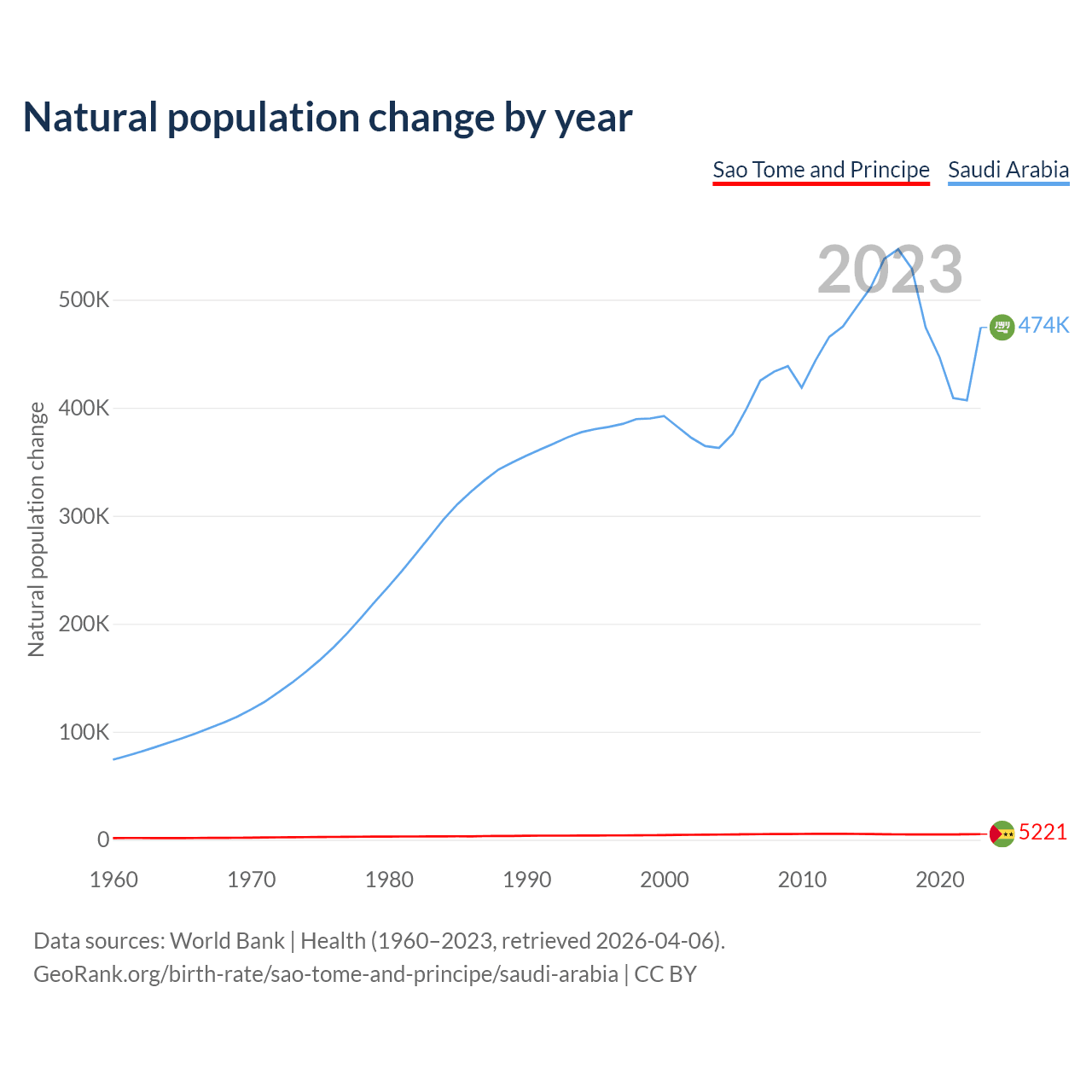 Natural population change by year

Sao Tome and Principe Saudi Arabia

2023

Natural population change

500K
400K
300K
200K
100K
0

474K
5221

1960 1970 1980 1990 2000 2010 2020

Data sources: World Bank | Health (1960–2023, retrieved 2026-04-06).
GeoRank.org/birth-rate/sao-tome-and-principe/saudi-arabia | CC BY